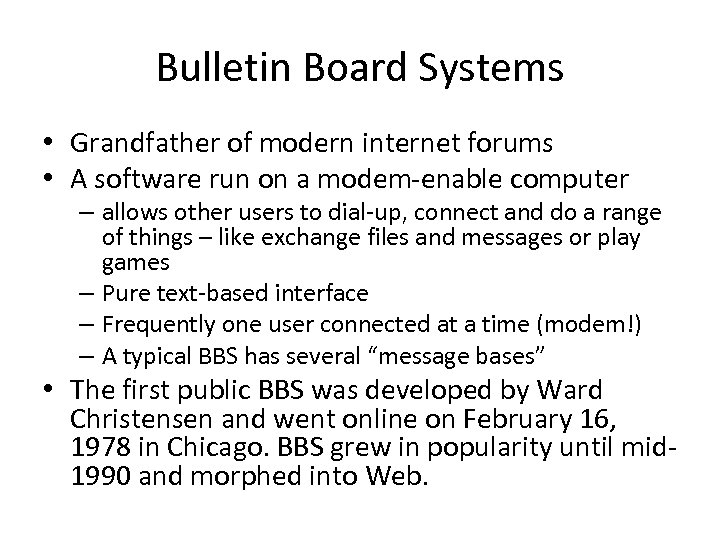 Bulletin Board Systems

• Grandfather of modern internet forums
• A software run on a modem-enable computer
– allows other users to dial-up, connect and do a range of things – like exchange files and messages or play games
– Pure text-based interface
– Frequently one user connected at a time (modem!)
– A typical BBS has several “message bases”
• The first public BBS was developed by Ward Christensen and went online on February 16, 1978 in Chicago. BBS grew in popularity until mid-1990 and morphed into Web.